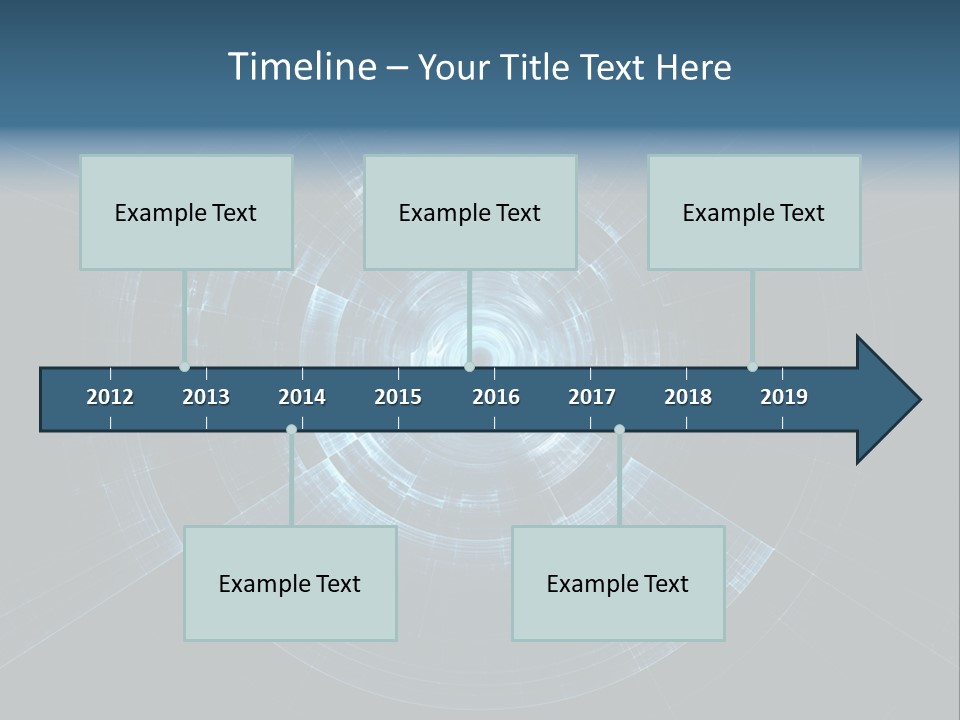 Timeline – Your Title Text Here

Example Text

Example Text

Example Text

2012
2013
2014
2015
2016
2017
2018
2019

Example Text

Example Text